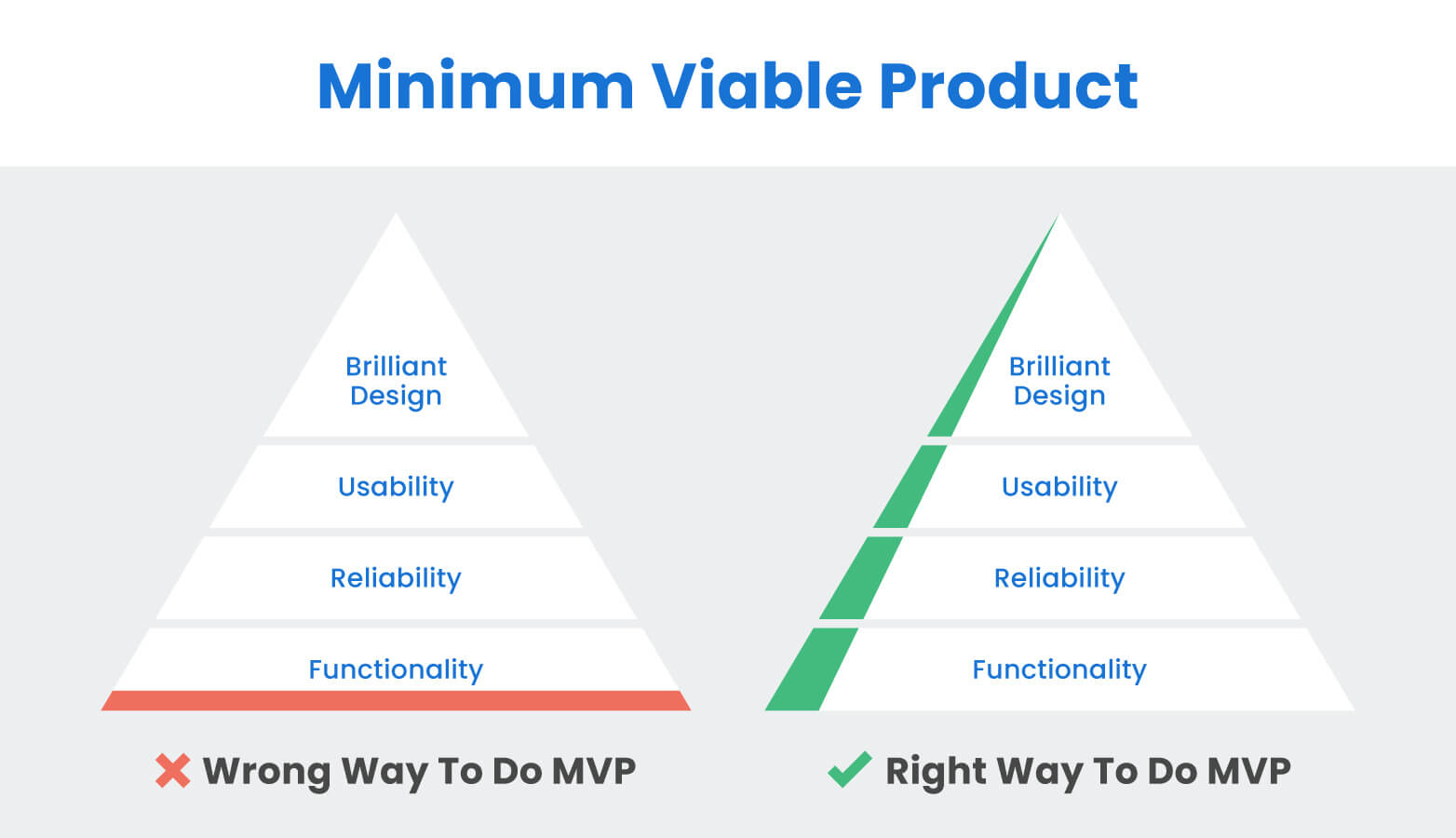 Minimum Viable Product

Brilliant Design

Usability

Reliability

Functionality

Wrong Way To Do MVP

Brilliant Design

Usability

Reliability

Functionality

Right Way To Do MVP